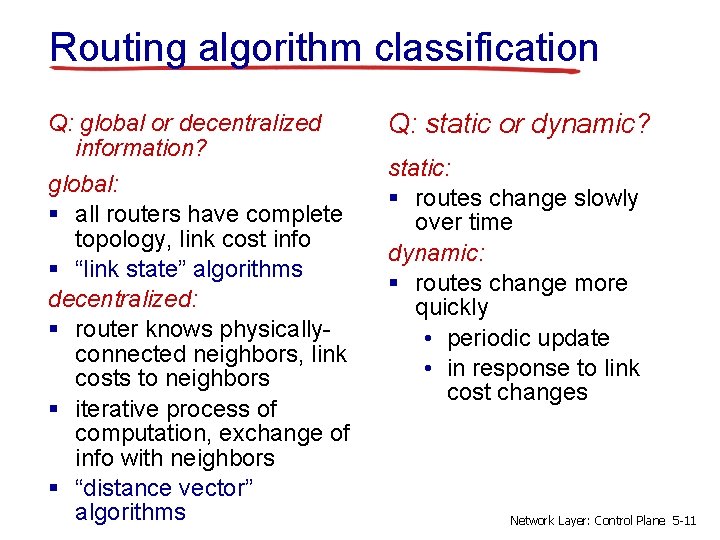 Routing algorithm classification

Q: global or decentralized information?

global:
- all routers have complete topology, link cost info
- “link state” algorithms

decentralized:
- router knows physically-connected neighbors, link costs to neighbors
- iterative process of computation, exchange of info with neighbors
- “distance vector” algorithms

Q: static or dynamic?

static:
- routes change slowly over time

dynamic:
- routes change more quickly
  - periodic update
  - in response to link cost changes

Network Layer: Control Plane 5-11